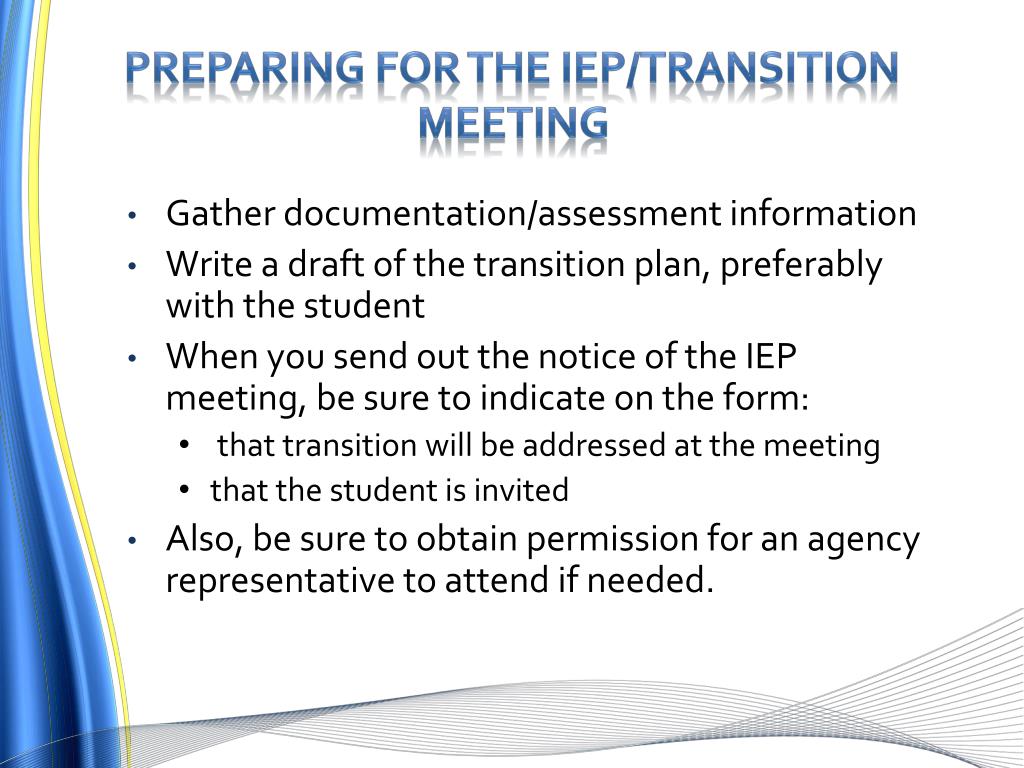 PREPARING FOR THE IEP/TRANSITION MEETING

• Gather documentation/assessment information
• Write a draft of the transition plan, preferably with the student
• When you send out the notice of the IEP meeting, be sure to indicate on the form:
  • that transition will be addressed at the meeting
  • that the student is invited
• Also, be sure to obtain permission for an agency representative to attend if needed.